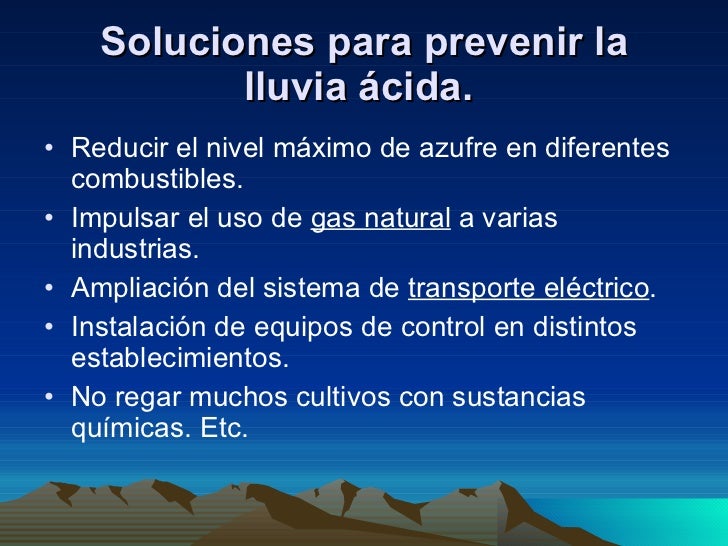 Soluciones para prevenir la lluvia ácida.

• Reducir el nivel máximo de azufre en diferentes combustibles.
• Impulsar el uso de gas natural a varias industrias.
• Ampliación del sistema de transporte eléctrico.
• Instalación de equipos de control en distintos establecimientos.
• No regar muchos cultivos con sustancias químicas. Etc.